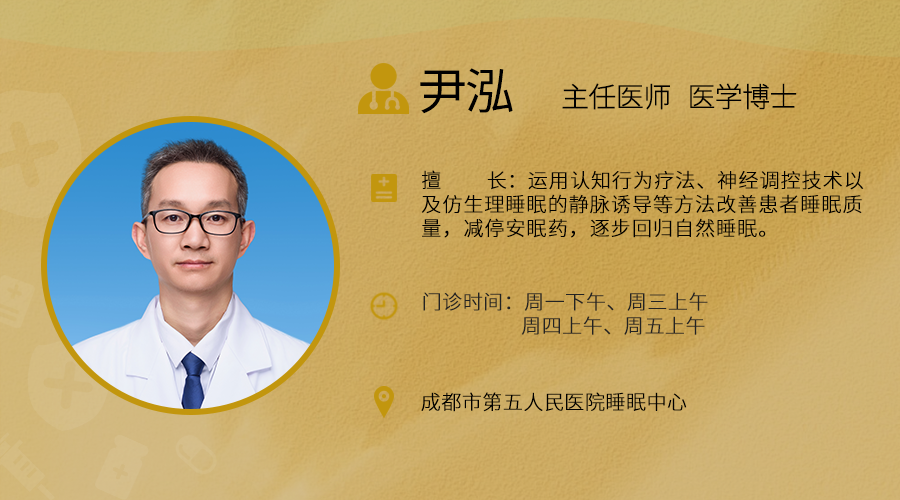 尹泓 主任医师 医学博士

擅 长：运用认知行为疗法、神经调控技术以及仿生理睡眠的静脉诱导等方法改善患者睡眠质量，减停安眠药，逐步回归自然睡眠。

门诊时间：周一下午、周三上午
周四上午、周五上午

成都市第五人民医院睡眠中心